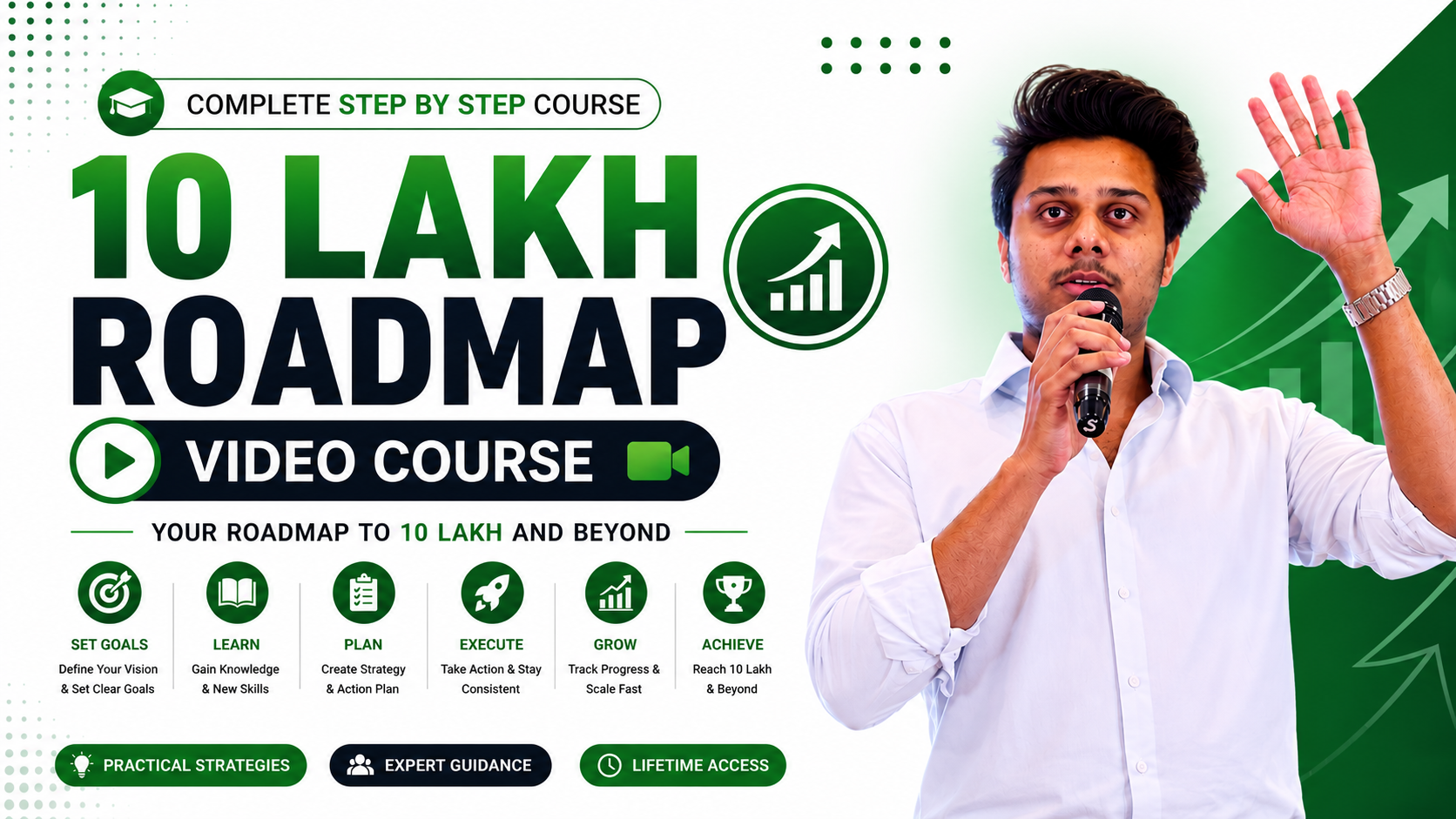 COMPLETE STEP BY STEP COURSE

10 LAKH ROADMAP

VIDEO COURSE

YOUR ROADMAP TO 10 LAKH AND BEYOND

SET GOALS
Define Your Vision & Set Clear Goals

LEARN
Gain Knowledge & New Skills

PLAN
Create Strategy & Action Plan

EXECUTE
Take Action & Stay Consistent

GROW
Track Progress & Scale Fast

ACHIEVE
Reach 10 Lakh & Beyond

PRACTICAL STRATEGIES
EXPERT GUIDANCE
LIFETIME ACCESS